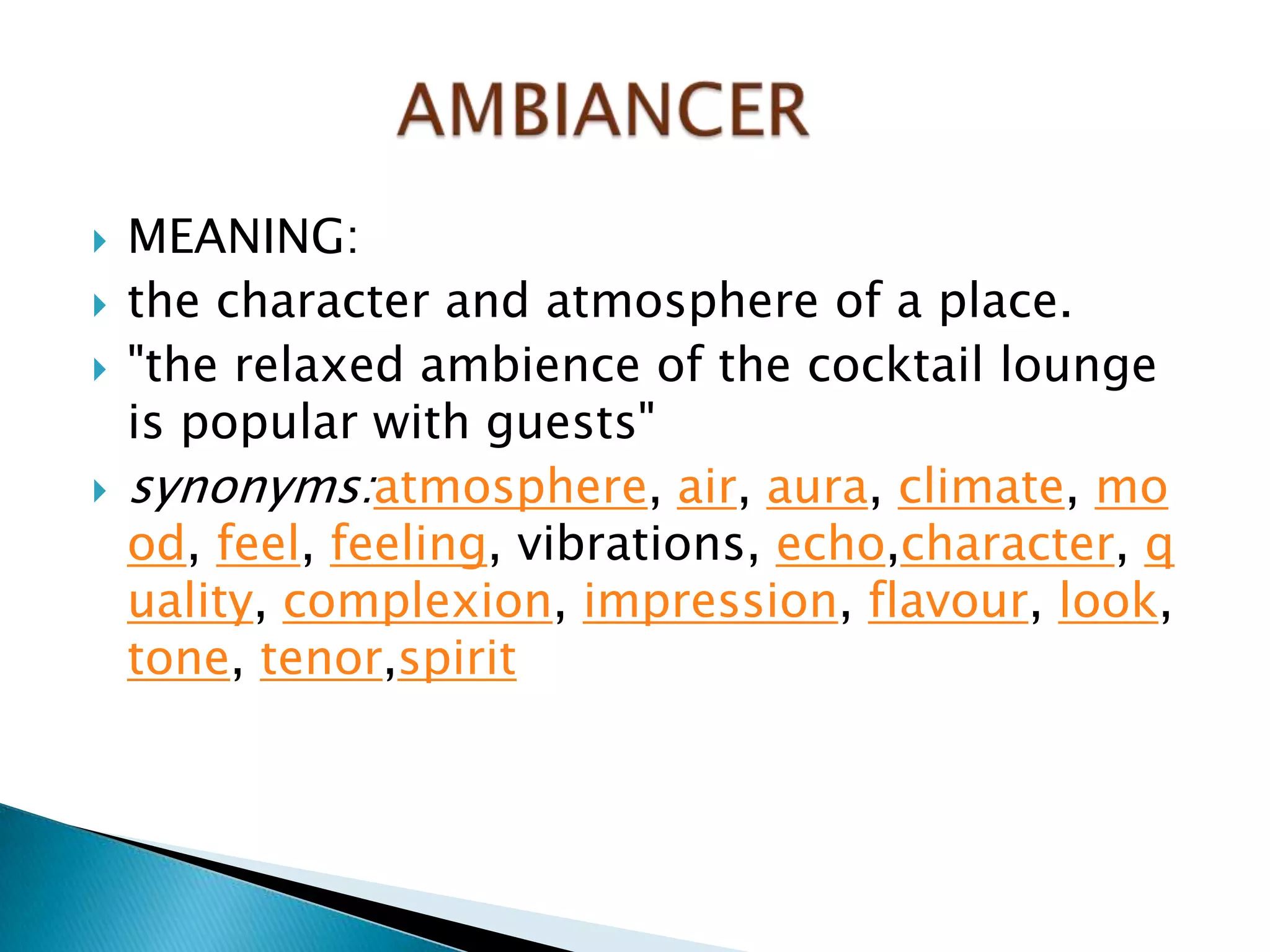 AMBIANCER

MEANING:

the character and atmosphere of a place.

"the relaxed ambience of the cocktail lounge is popular with guests"

synonyms:atmosphere, air, aura, climate, mood, feel, feeling, vibrations, echo,character, quality, complexion, impression, flavour, look, tone, tenor,spirit